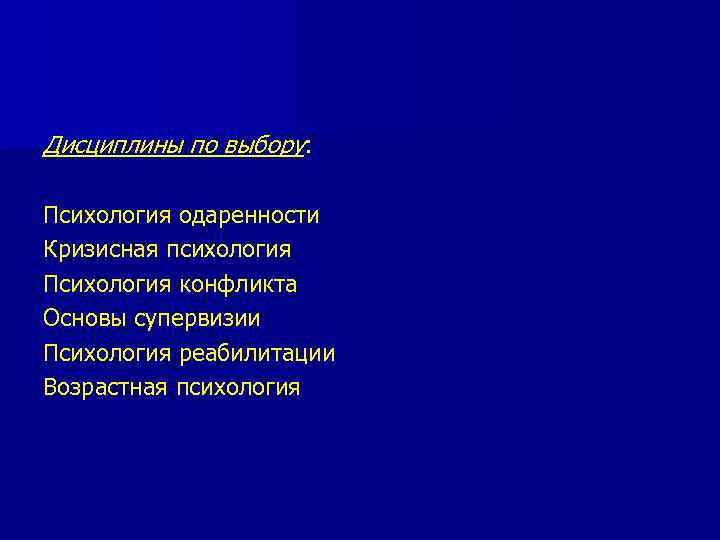 Дисциплины по выбору:

Психология одаренности
Кризисная психология
Психология конфликта
Основы супервизии
Психология реабилитации
Возрастная психология